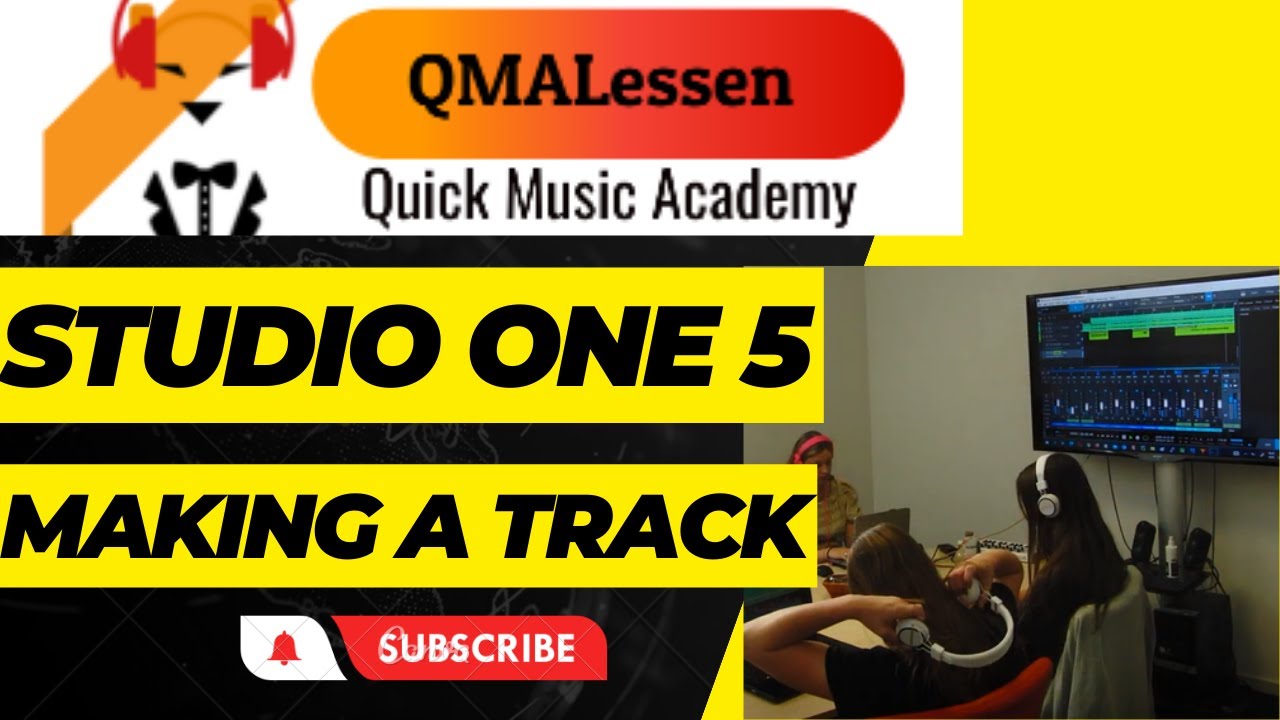 QMALessen
Quick Music Academy
STUDIO ONE 5
MAKING A TRACK
SUBSCRIBE